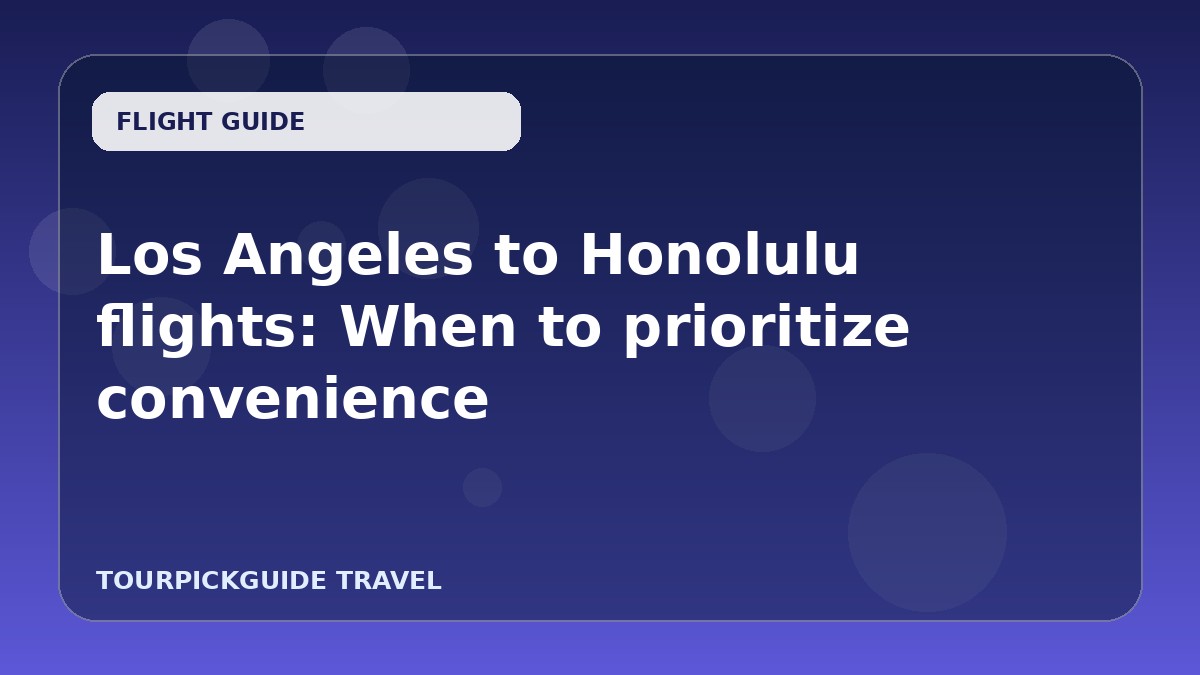 FLIGHT GUIDE

Los Angeles to Honolulu flights: When to prioritize convenience

TOURPICKGUIDE TRAVEL